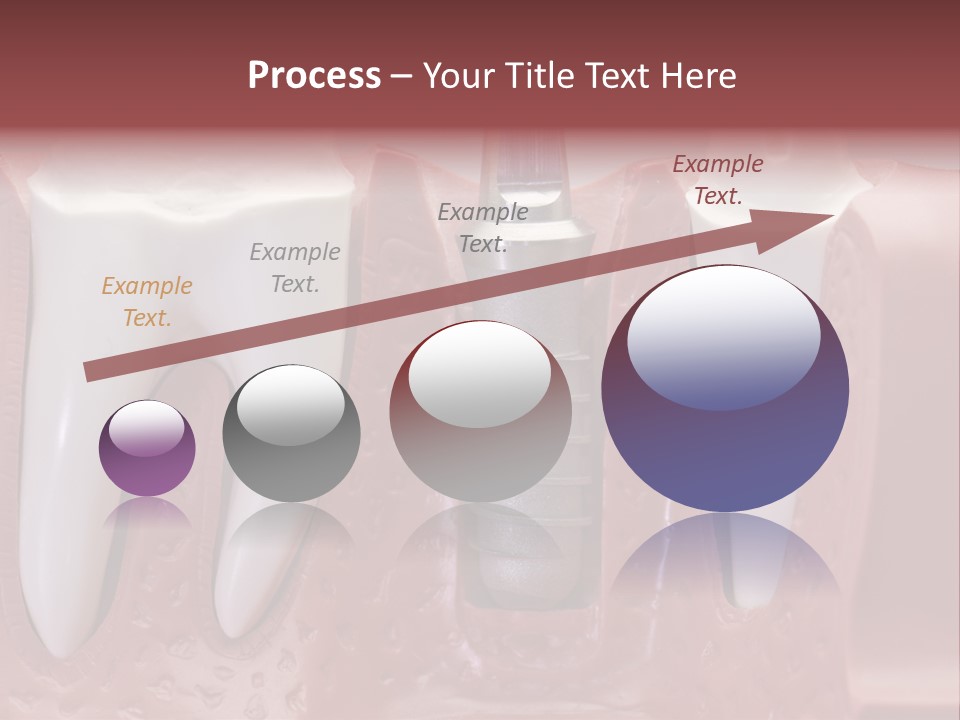 Process – Your Title Text Here

Example Text.

Example Text.

Example Text.

Example Text.